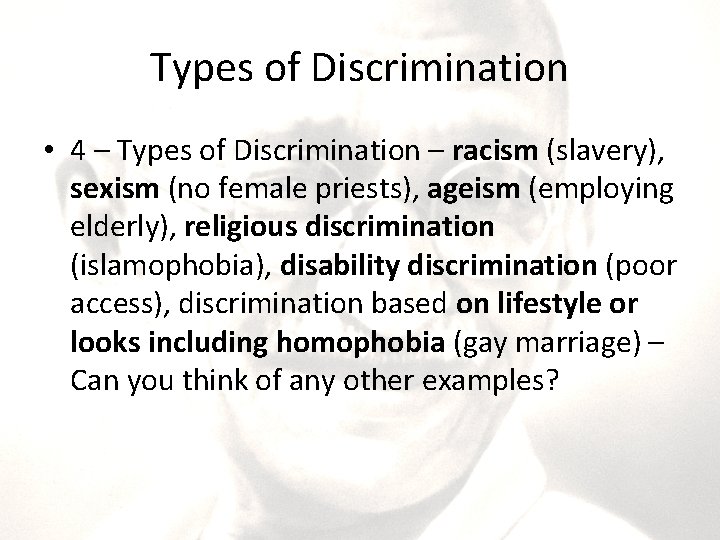 Types of Discrimination

• 4 – Types of Discrimination – racism (slavery), sexism (no female priests), ageism (employing elderly), religious discrimination (islamophobia), disability discrimination (poor access), discrimination based on lifestyle or looks including homophobia (gay marriage) – Can you think of any other examples?